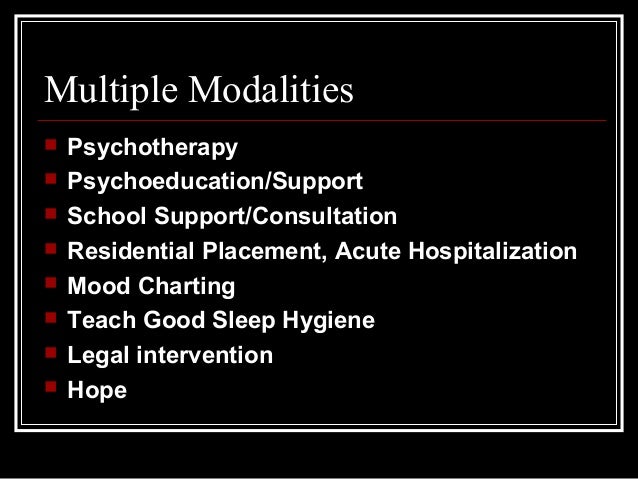 Multiple Modalities

- Psychotherapy
- Psychoeducation/Support
- School Support/Consultation
- Residential Placement, Acute Hospitalization
- Mood Charting
- Teach Good Sleep Hygiene
- Legal intervention
- Hope